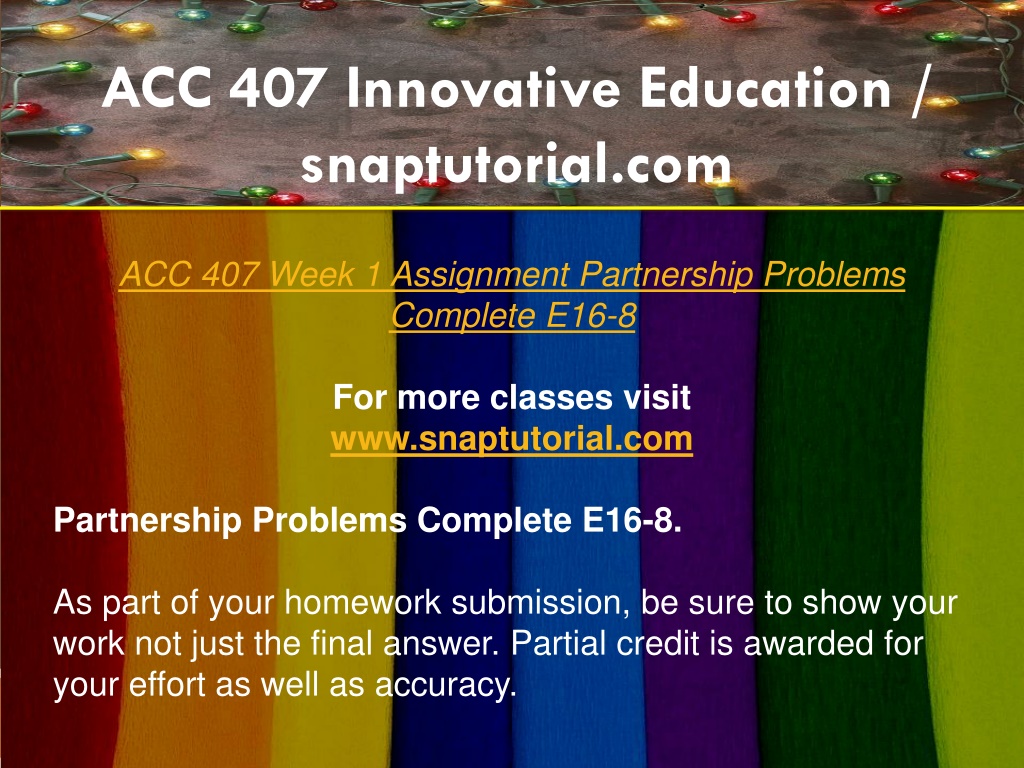 ACC 407 Innovative Education / snaptutorial.com

ACC 407 Week 1 Assignment Partnership Problems Complete E16-8

For more classes visit
www.snaptutorial.com

Partnership Problems Complete E16-8.

As part of your homework submission, be sure to show your work not just the final answer. Partial credit is awarded for your effort as well as accuracy.